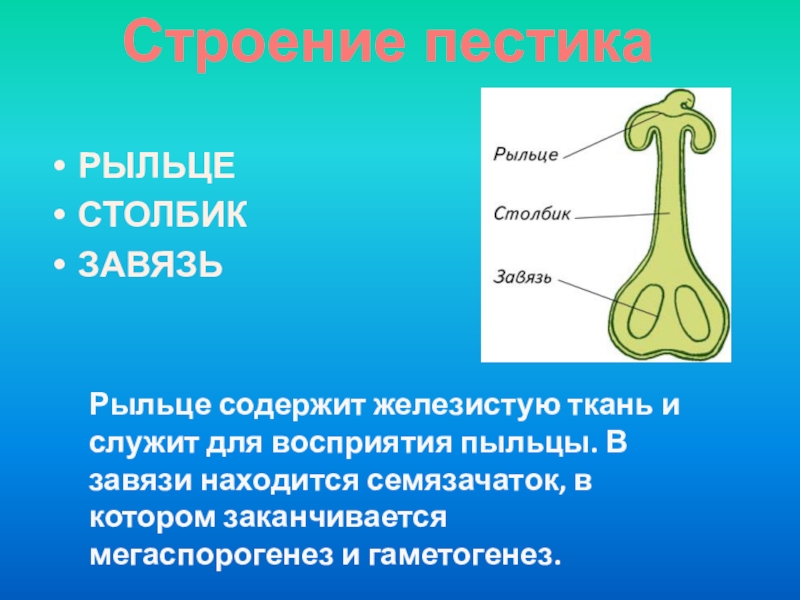 Строение пестика

• РЫЛЬЦЕ
• СТОЛБИК
• ЗАВЯЗЬ

Рыльце
Столбик
Завязь

Рыльце содержит железистую ткань и служит для восприятия пыльцы. В завязи находится семязачаток, в котором заканчивается мегаспорогенез и гаметогенез.